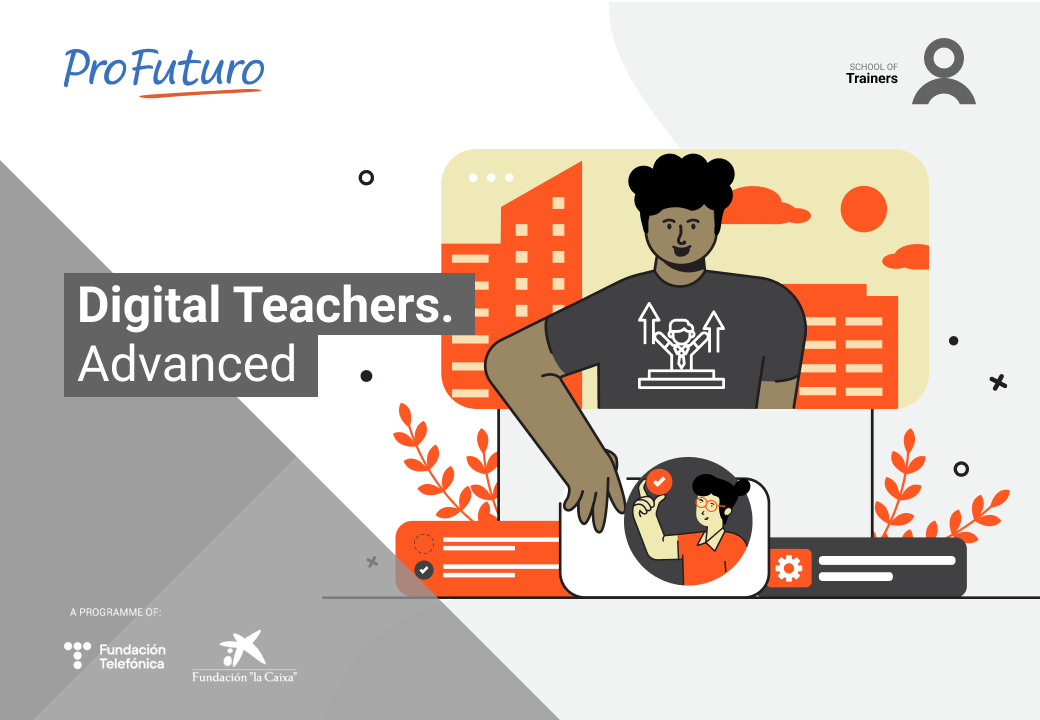 ProFuturo

SCHOOL OF
Trainers

Digital Teachers.
Advanced

A PROGRAMME OF:

Fundación Telefónica

Fundación "la Caixa"